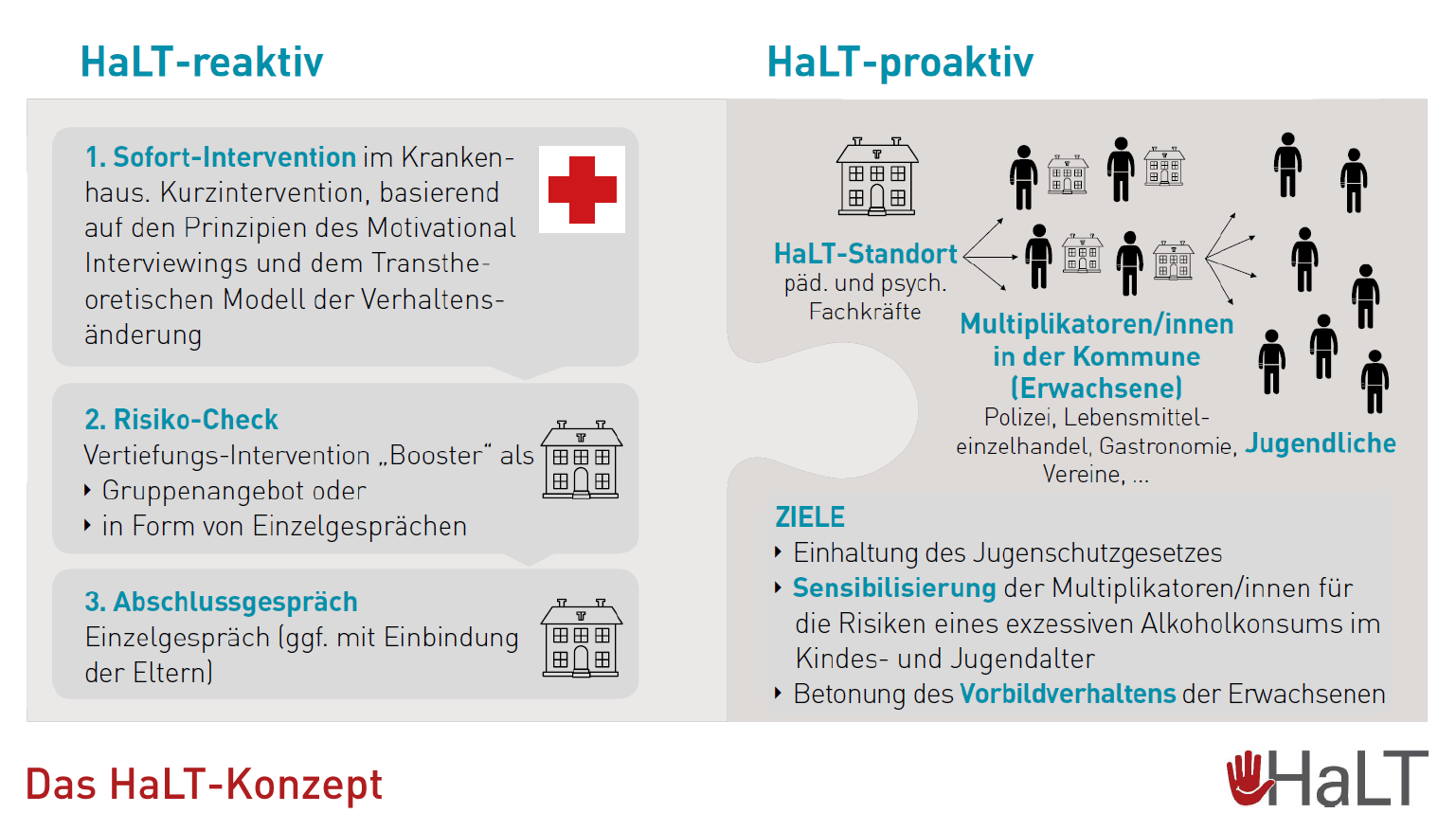 HaLT-reaktiv

1. Sofort-Intervention im Krankenhaus. Kurzintervention, basierend auf den Prinzipien des Motivational Interviewings und dem Transtheoretischen Modell der Verhaltensänderung

2. Risiko-Check
Vertiefungs-Intervention „Booster“ als
‣ Gruppenangebot oder
‣ in Form von Einzelgesprächen

3. Abschlussgespräch
Einzelgespräch (ggf. mit Einbindung der Eltern)

HaLT-proaktiv

HaLT-Standort
päd. und psych. Fachkräfte

Multiplikatoren/innen in der Kommune (Erwachsene)
Polizei, Lebensmitteleinzelhandel, Gastronomie, Vereine, ...

Jugendliche

ZIELE
‣ Einhaltung des Jugenschutzgesetzes
‣ Sensibilisierung der Multiplikatoren/innen für die Risiken eines exzessiven Alkoholkonsums im Kindes- und Jugendalter
‣ Betonung des Vorbildverhaltens der Erwachsenen

Das HaLT-Konzept

HaLT